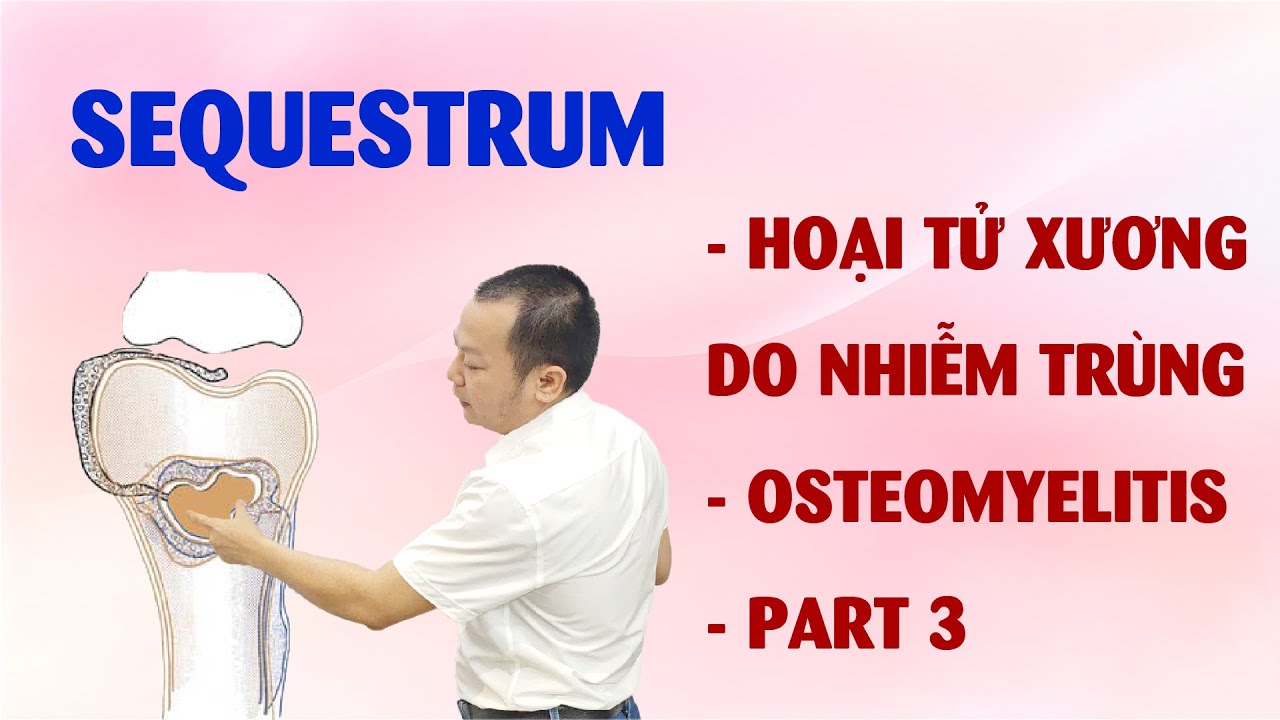 SEQUESTRUM

- HOẠI TỬ XƯƠNG DO NHIỄM TRÙNG

- OSTEOMYELITIS

- PART 3